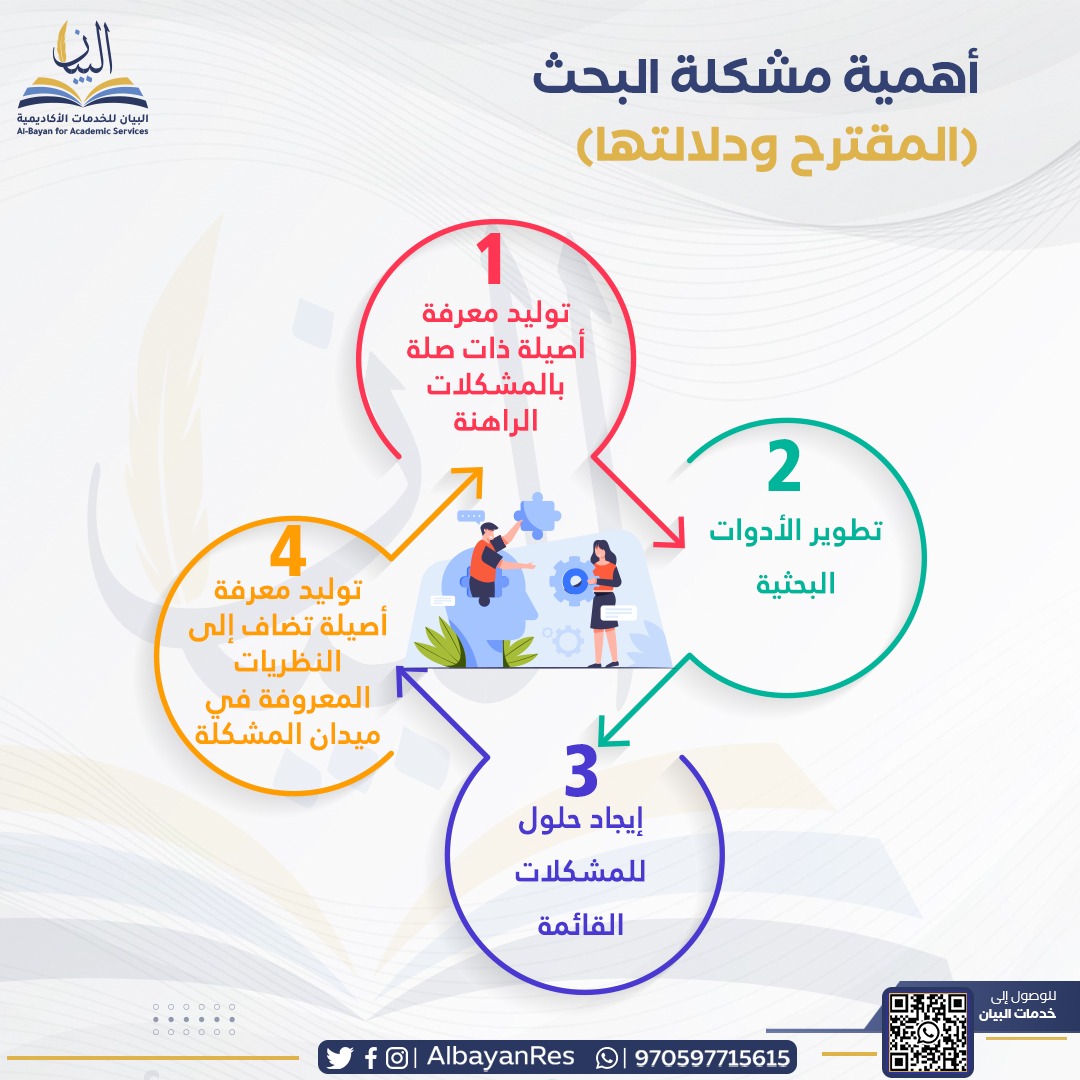 البيان
البيان للخدمات الأكاديمية
Al-Bayan for Academic Services

أهمية مشكلة البحث
(المقترح ودلالتها)

1
توليد معرفة أصيلة ذات صلة بالمشكلات الراهنة

2
تطوير الأدوات البحثية

3
إيجاد حلول للمشكلات القائمة

4
توليد معرفة أصيلة تضاف إلى النظريات المعروفة في ميدان المشكلة

للوصول إلى
خدمات البيان

| AlbayanRes | 970597715615